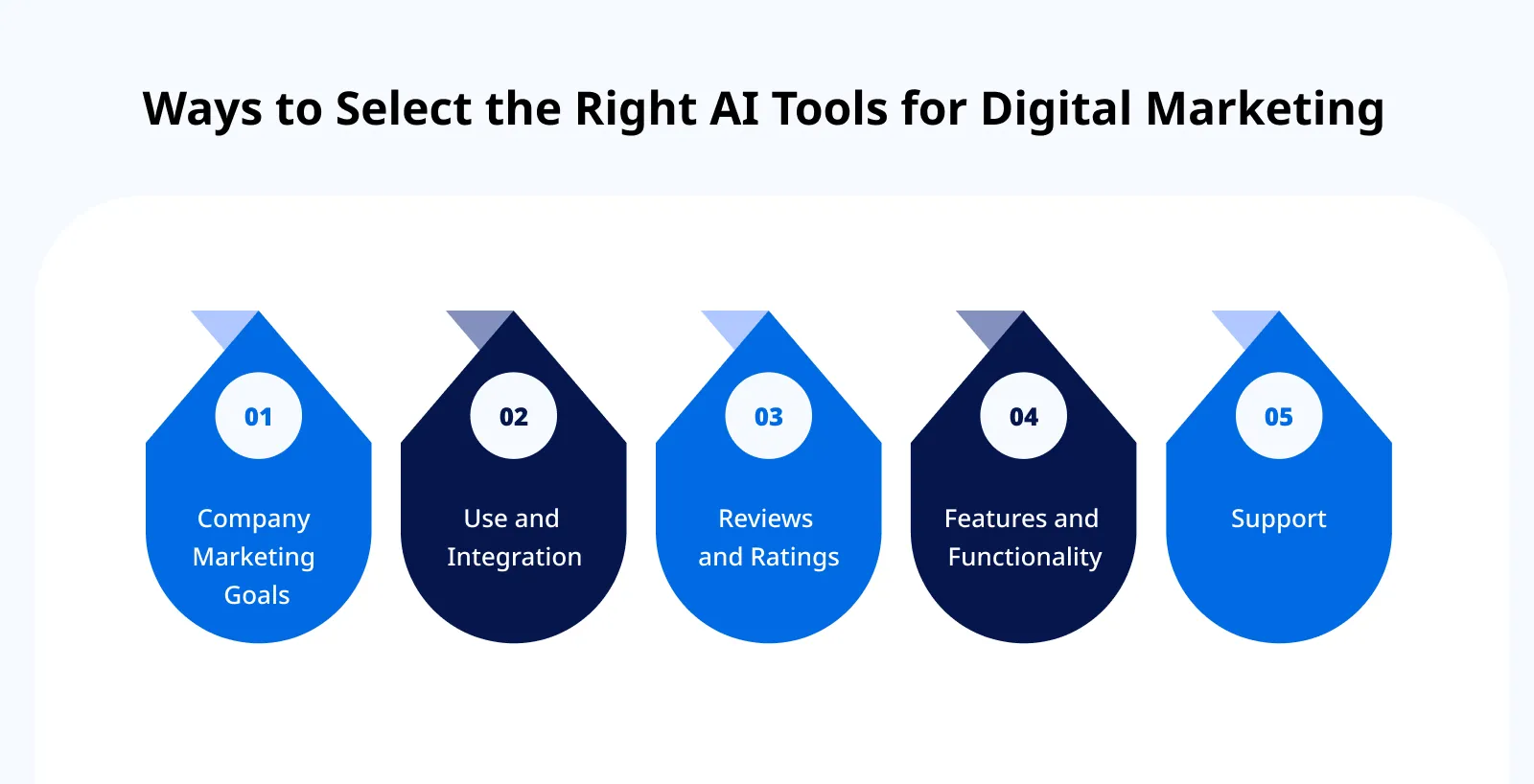 Ways to Select the Right AI Tools for Digital Marketing

01
Company Marketing Goals

02
Use and Integration

03
Reviews and Ratings

04
Features and Functionality

05
Support